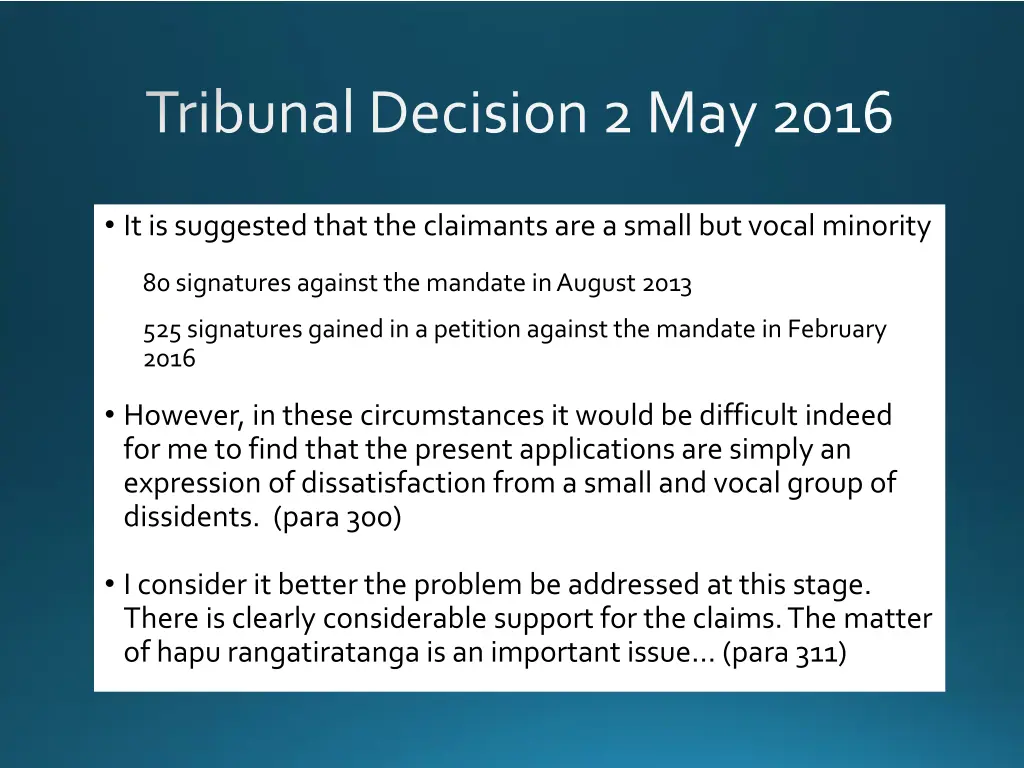 Tribunal Decision 2 May 2016

• It is suggested that the claimants are a small but vocal minority

80 signatures against the mandate in August 2013

525 signatures gained in a petition against the mandate in February 2016

• However, in these circumstances it would be difficult indeed for me to find that the present applications are simply an expression of dissatisfaction from a small and vocal group of dissidents. (para 300)

• I consider it better the problem be addressed at this stage. There is clearly considerable support for the claims. The matter of hapu rangatiratanga is an important issue… (para 311)